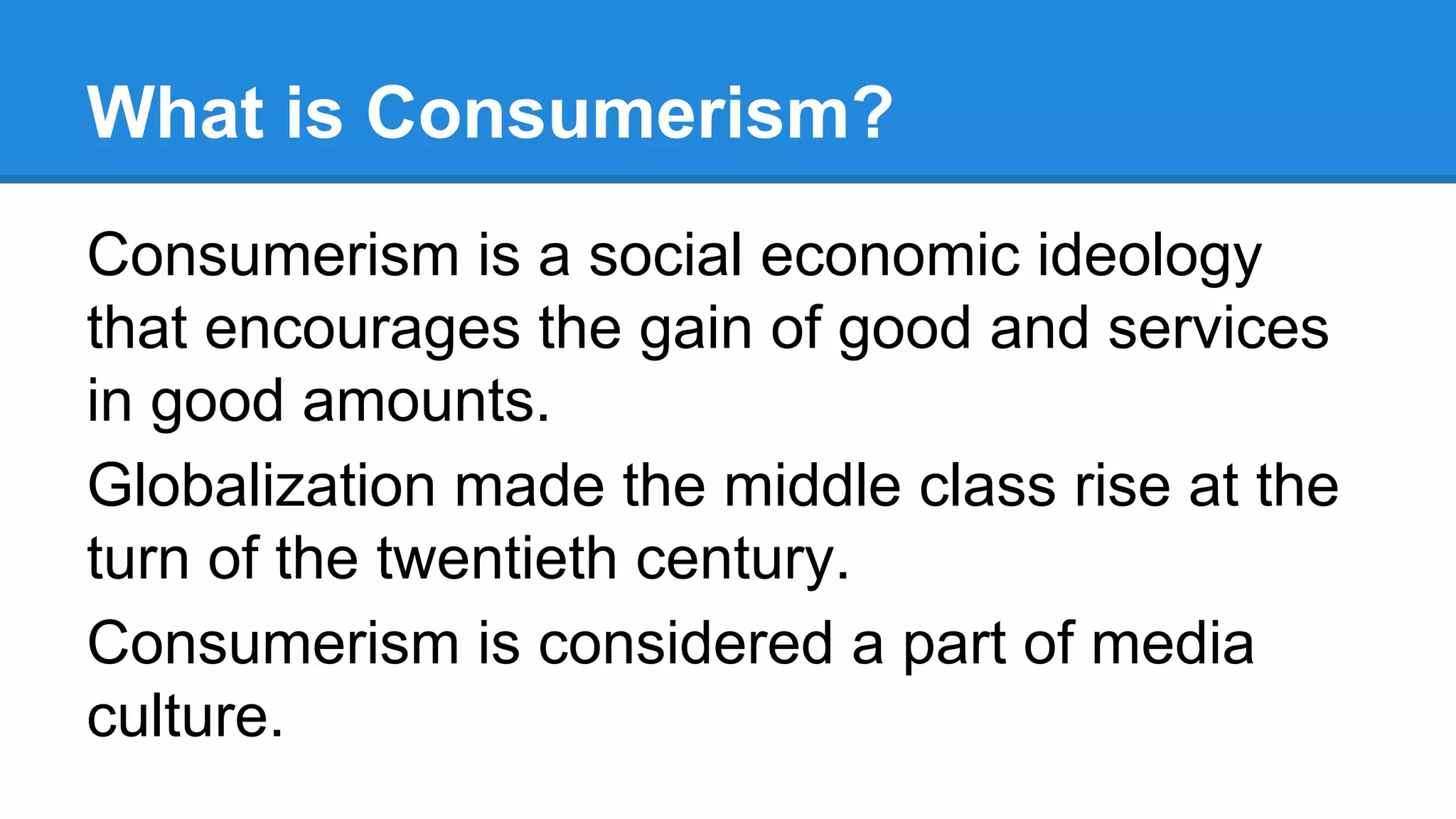 What is Consumerism?

Consumerism is a social economic ideology that encourages the gain of good and services in good amounts.

Globalization made the middle class rise at the turn of the twentieth century.

Consumerism is considered a part of media culture.